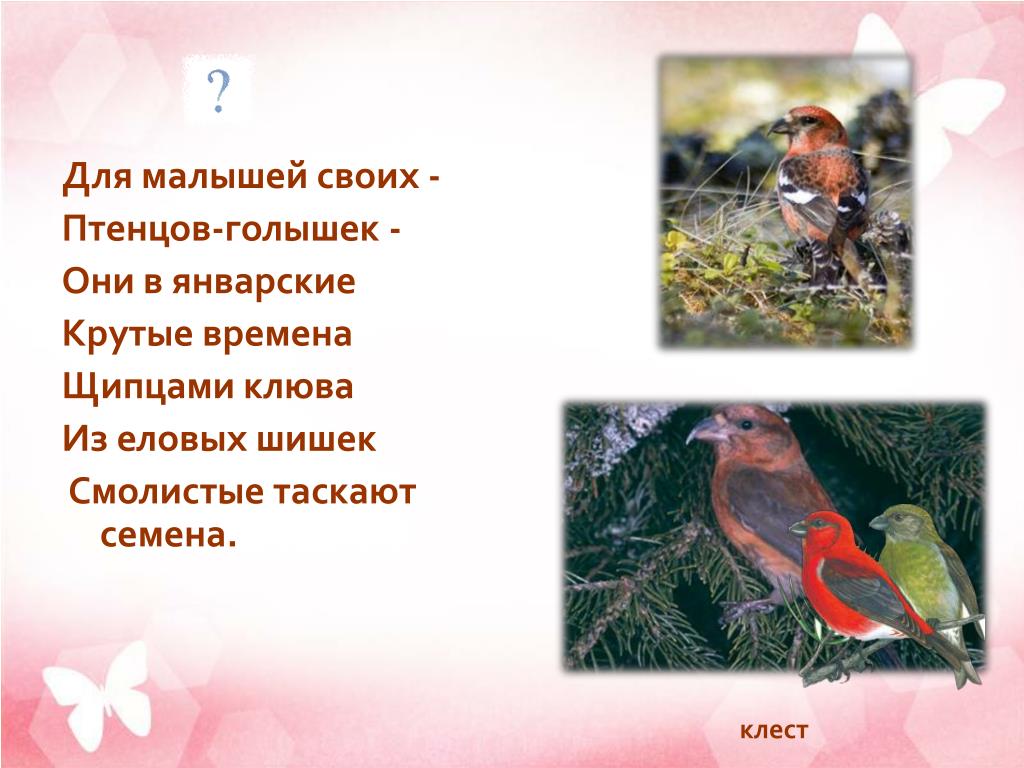 ?

Для малышей своих -
Птенцов-голышек -
Они в январские
Крутые времена
Щипцами клюва
Из еловых шишек
Смолистые таскают семена.

клест